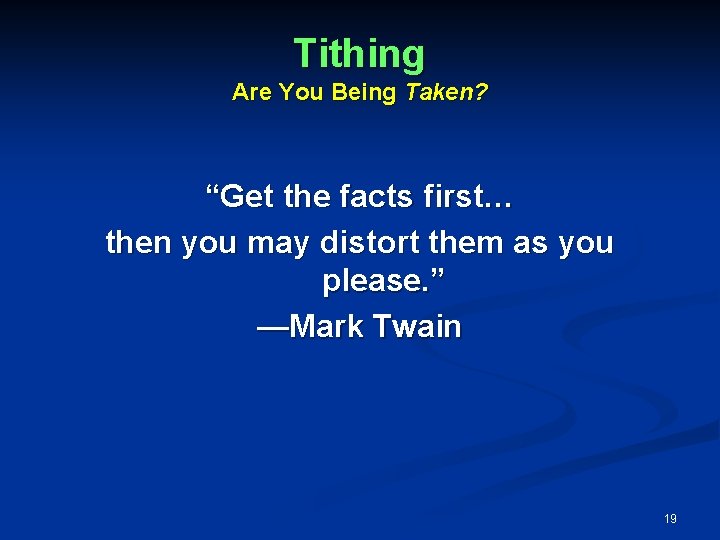 Tithing
Are You Being Taken?

“Get the facts first…
then you may distort them as you please.”
—Mark Twain

19